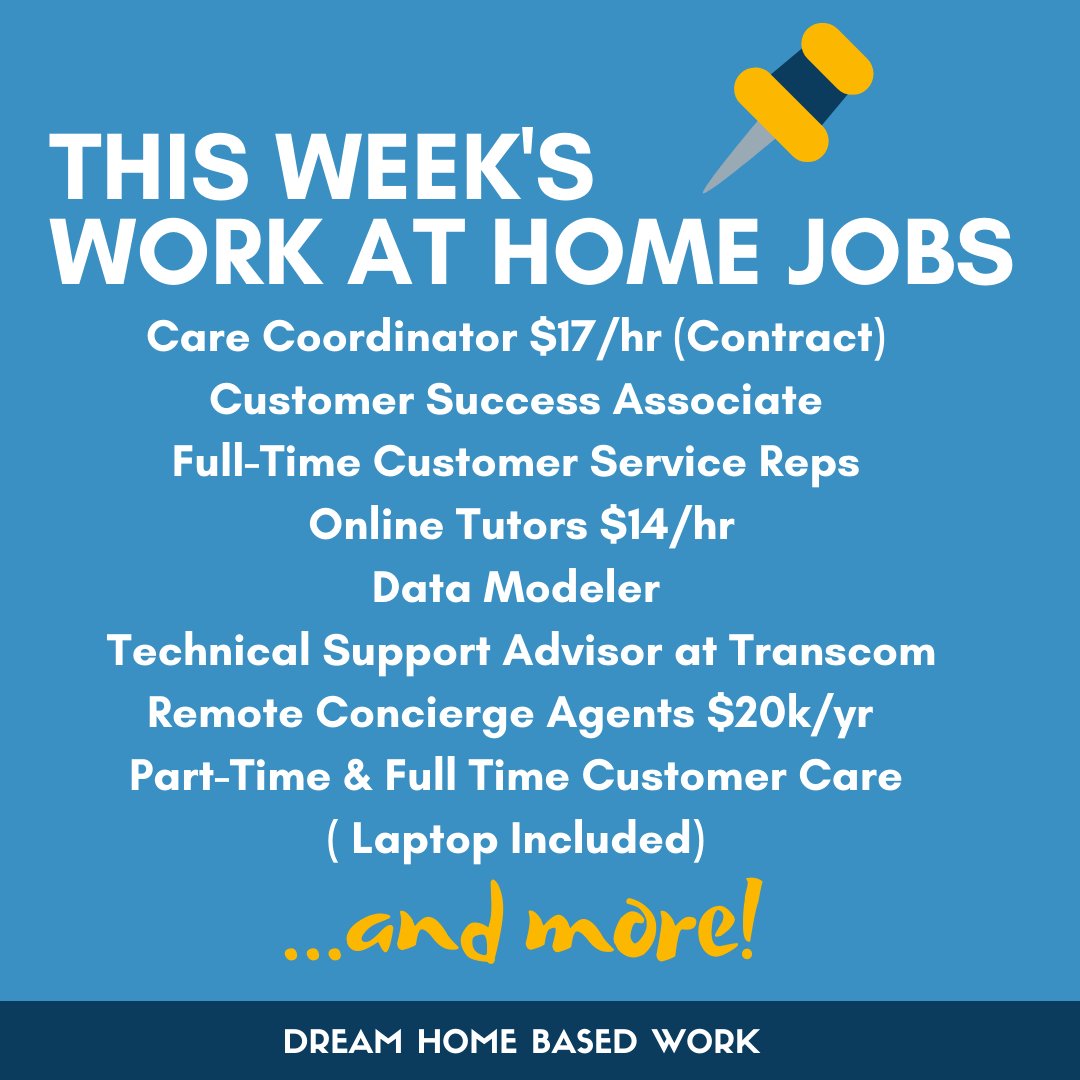 THIS WEEK'S
WORK AT HOME JOBS

Care Coordinator \$17/hr (Contract)
Customer Success Associate
Full-Time Customer Service Reps
Online Tutors \$14/hr
Data Modeler
Technical Support Advisor at Transcom
Remote Concierge Agents \$20k/yr
Part-Time & Full Time Customer Care
( Laptop Included)

...and more!

DREAM HOME BASED WORK